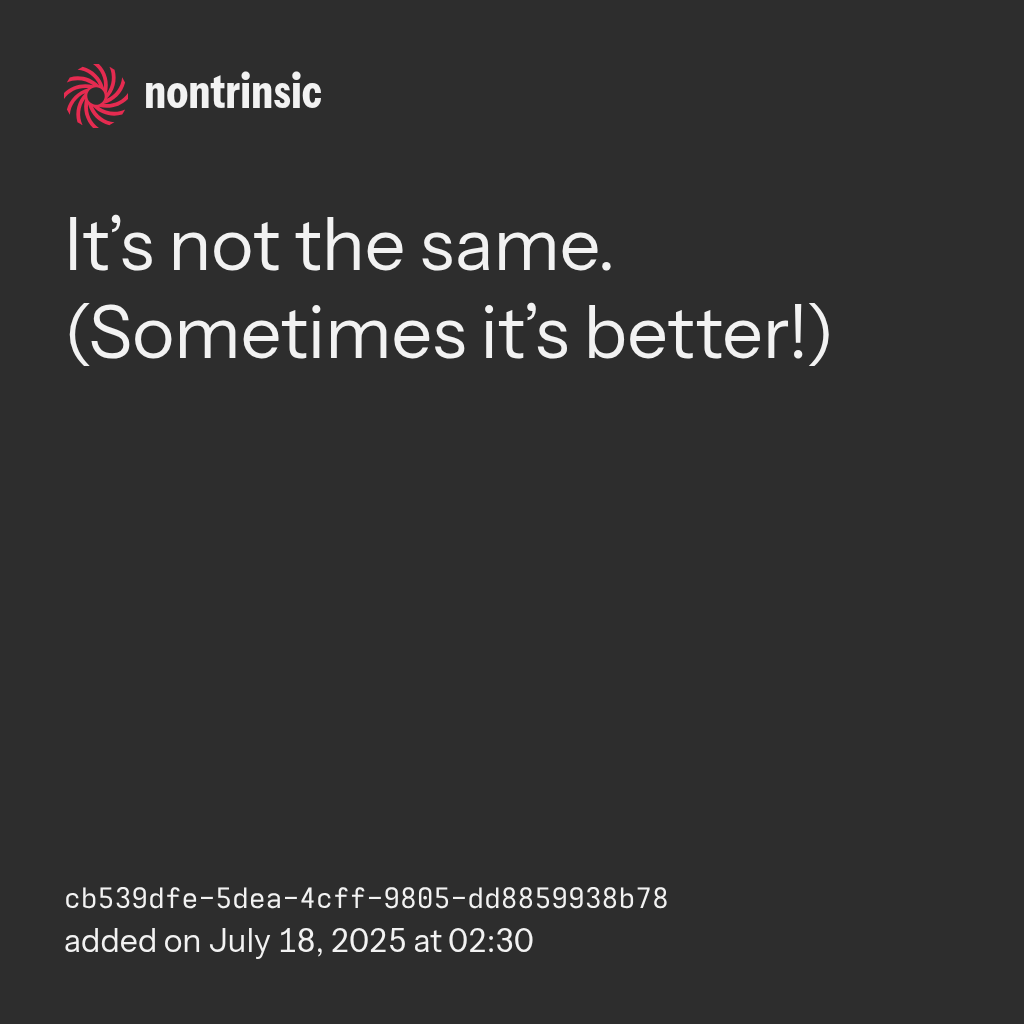 nontrinsic

It’s not the same.
(Sometimes it’s better!)

cb539dfe-5dea-4cff-9805-dd8859938b78
added on July 18, 2025 at 02:30